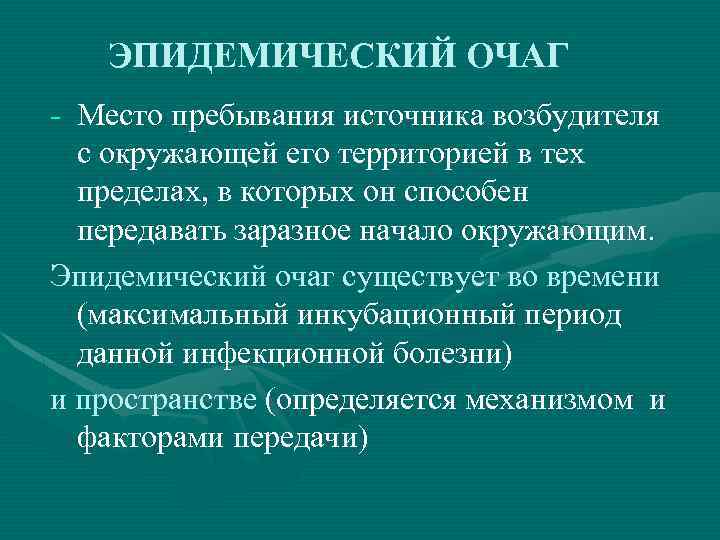 ЭПИДЕМИЧЕСКИЙ ОЧАГ

- Место пребывания источника возбудителя с окружающей его территорией в тех пределах, в которых он способен передавать заразное начало окружающим.

Эпидемический очаг существует во времени (максимальный инкубационный период данной инфекционной болезни)

и пространстве (определяется механизмом и факторами передачи)